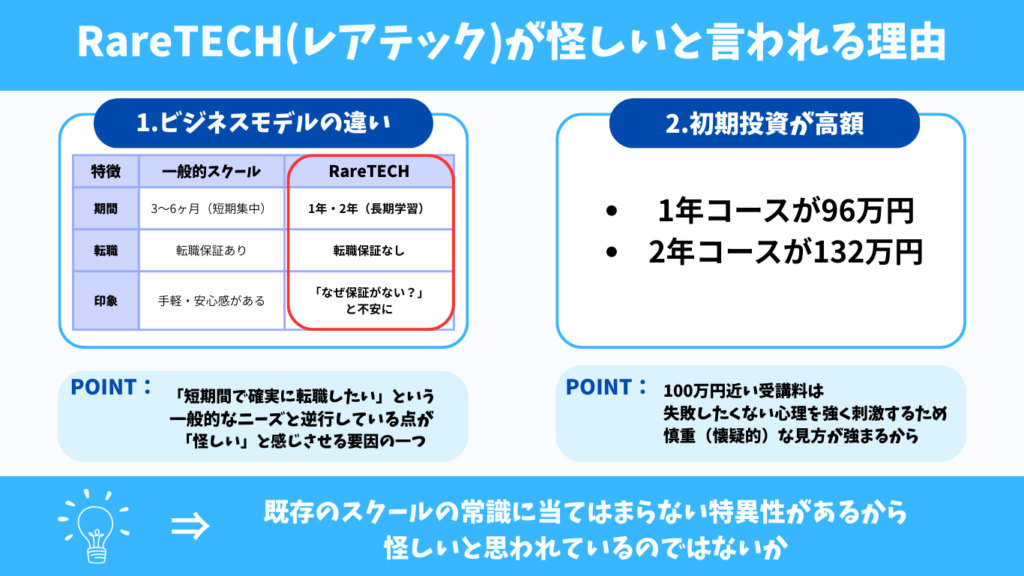 RareTECH(レアテック)が怪しいと言われる理由

1.ビジネスモデルの違い

| 特徴 | 一般的スクール | RareTECH |
|---|---|---|
| 期間 | 3〜6ヶ月（短期集中） | 1年・2年（長期学習） |
| 転職 | 転職保証あり | 転職保証なし |
| 印象 | 手軽・安心感がある | 「なぜ保証がない？」と不安に |

POINT：
「短期間で確実に転職したい」という一般的なニーズと逆行している点が「怪しい」と感じさせる要因の一つ

2.初期投資が高額

• 1年コースが96万円
• 2年コースが132万円

POINT：
100万円近い受講料は失敗したくない心理を強く刺激するため慎重（懐疑的）な見方が強まるから

⇒

既存のスクールの常識に当てはまらない特異性があるから怪しいと思われているのではないか